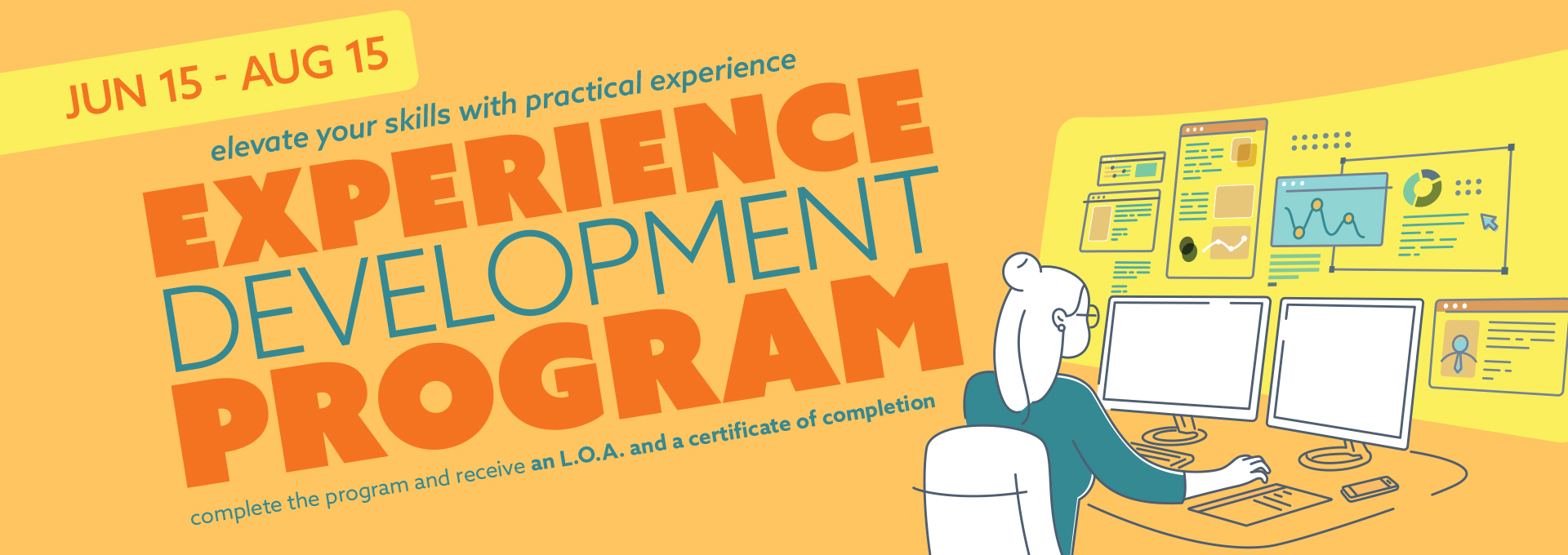 JUN 15 - AUG 15

elevate your skills with practical experience

EXPERIENCE
DEVELOPMENT
PROGRAM

complete the program and receive an L.O.A. and a certificate of completion